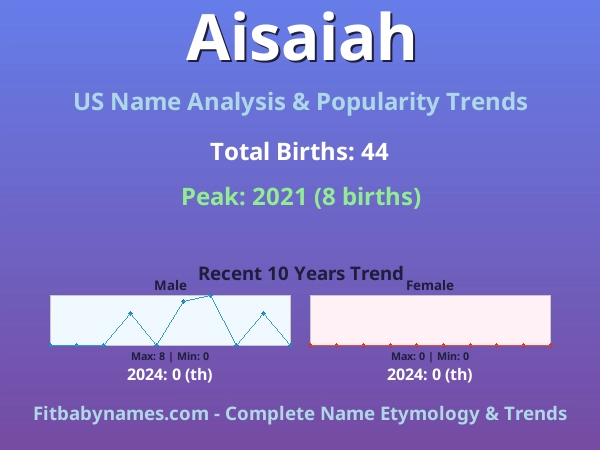 Aisaiah

US Name Analysis & Popularity Trends

Total Births: 44

Peak: 2021 (8 births)

Recent 10 Years Trend

Male

Max: 8 | Min: 0

2024: 0 (th)

Female

Max: 0 | Min: 0

2024: 0 (th)

Fitbabynames.com - Complete Name Etymology & Trends